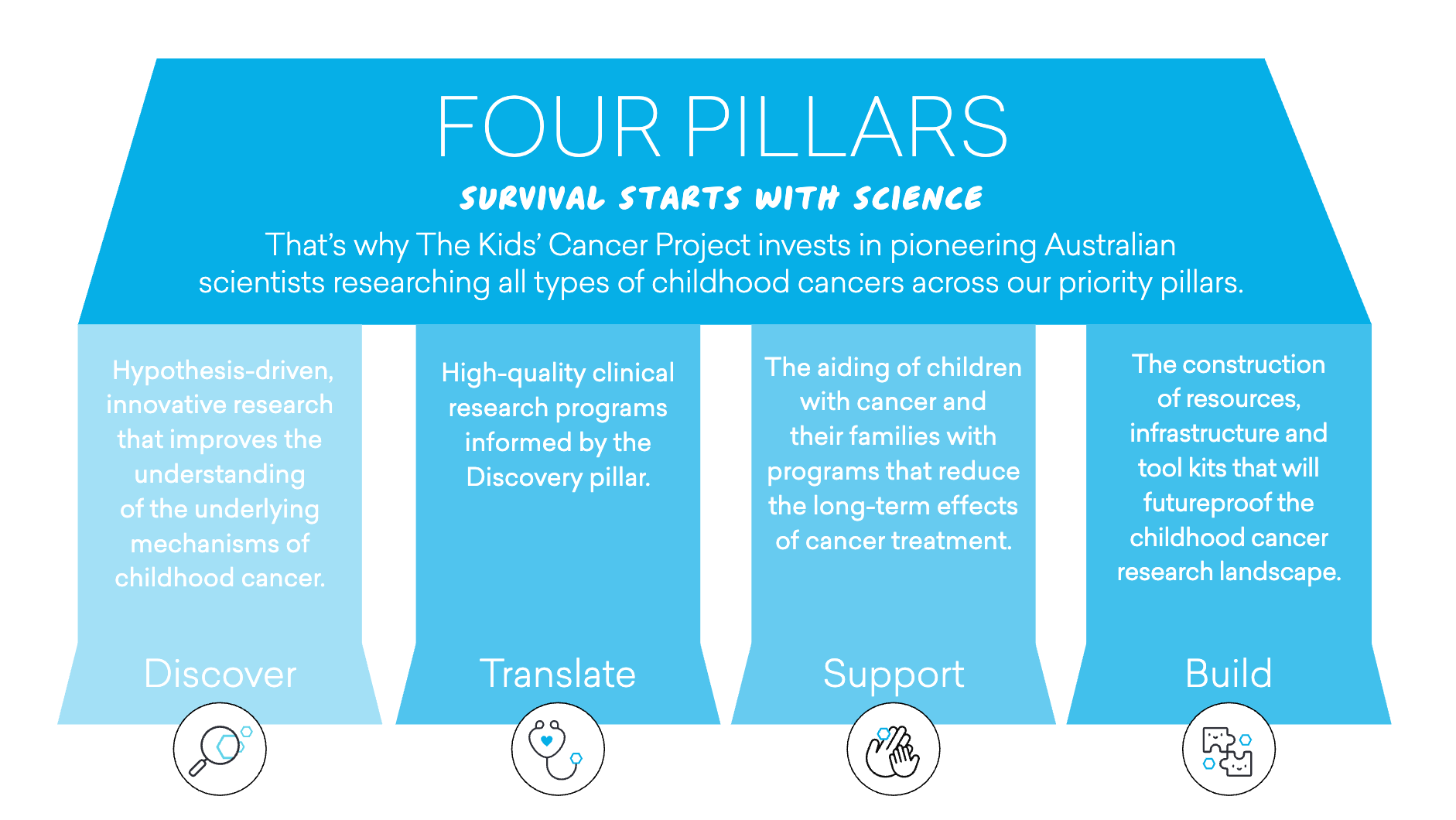 FOUR PILLARS

SURVIVAL STARTS WITH SCIENCE

That's why The Kids' Cancer Project invests in pioneering Australian scientists researching all types of childhood cancers across our priority pillars.

Hypothesis-driven, innovative research that improves the understanding of the underlying mechanisms of childhood cancer.

Discover

High-quality clinical research programs informed by the Discovery pillar.

Translate

The aiding of children with cancer and their families with programs that reduce the long-term effects of cancer treatment.

Support

The construction of resources, infrastructure and tool kits that will futureproof the childhood cancer research landscape.

Build